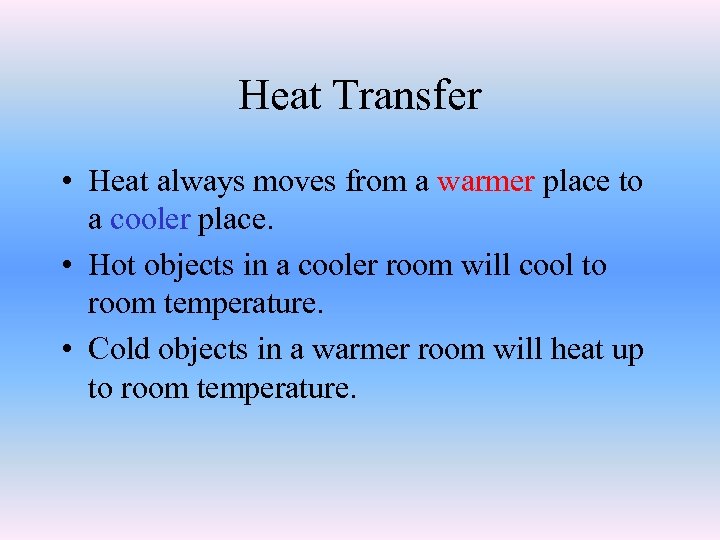 Heat Transfer

• Heat always moves from a warmer place to a cooler place.

• Hot objects in a cooler room will cool to room temperature.

• Cold objects in a warmer room will heat up to room temperature.